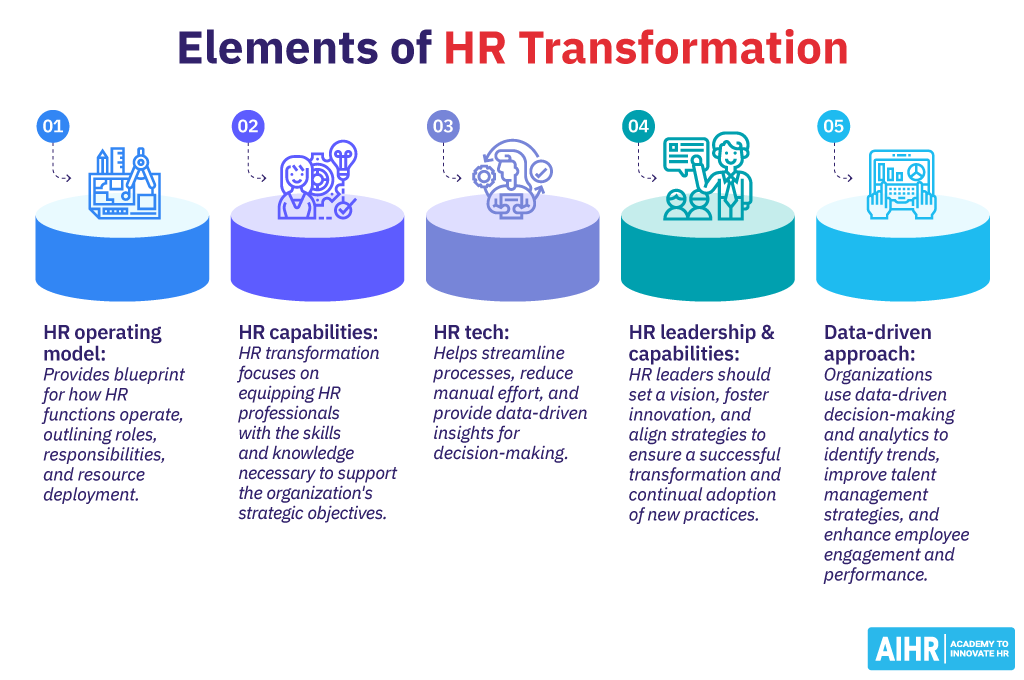 Elements of HR Transformation

01

HR operating model:
Provides blueprint for how HR functions operate, outlining roles, responsibilities, and resource deployment.

02

HR capabilities:
HR transformation focuses on equipping HR professionals with the skills and knowledge necessary to support the organization's strategic objectives.

03

HR tech:
Helps streamline processes, reduce manual effort, and provide data-driven insights for decision-making.

04

HR leadership & capabilities:
HR leaders should set a vision, foster innovation, and align strategies to ensure a successful transformation and continual adoption of new practices.

05

Data-driven approach:
Organizations use data-driven decision-making and analytics to identify trends, improve talent management strategies, and enhance employee engagement and performance.

AIHR ACADEMY TO INNOVATE HR